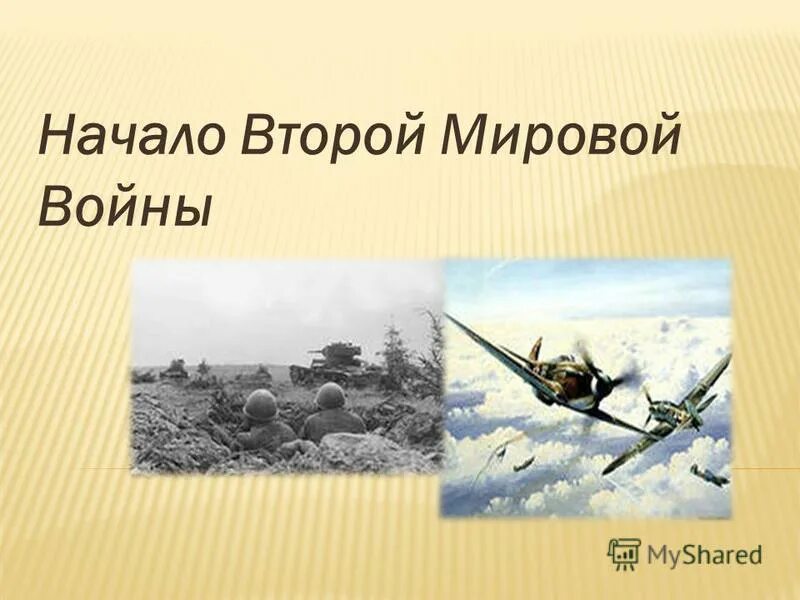 Начало Второй Мировой Войны

MyShared